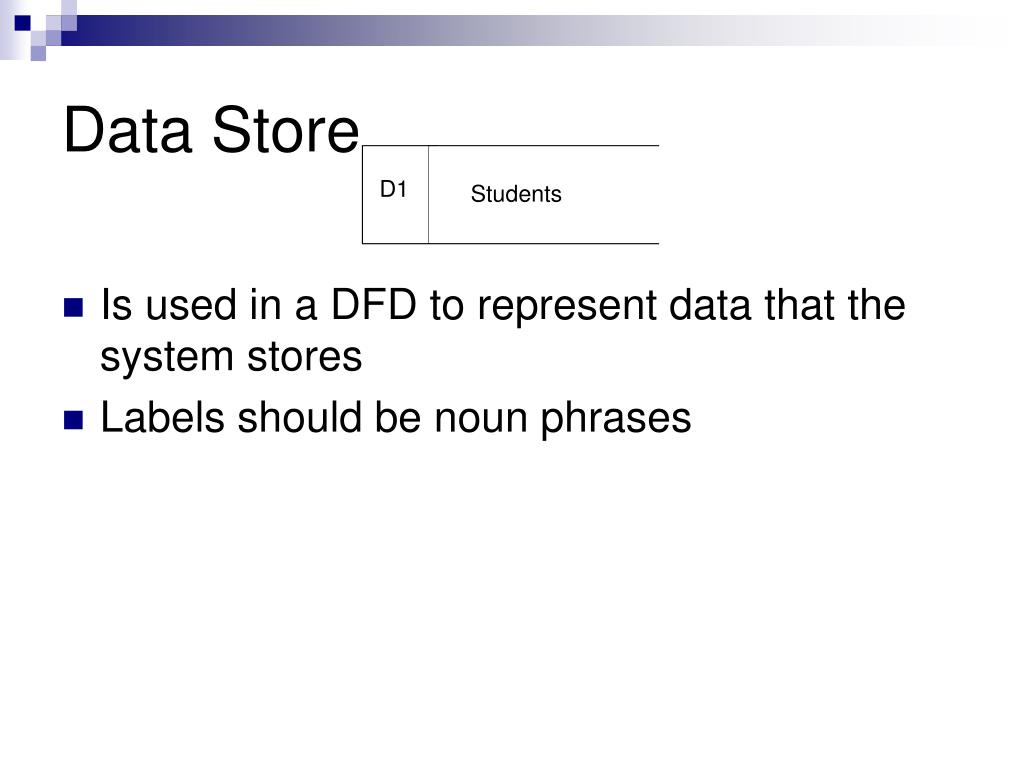 Data Store

D1

Students

Is used in a DFD to represent data that the system stores

Labels should be noun phrases